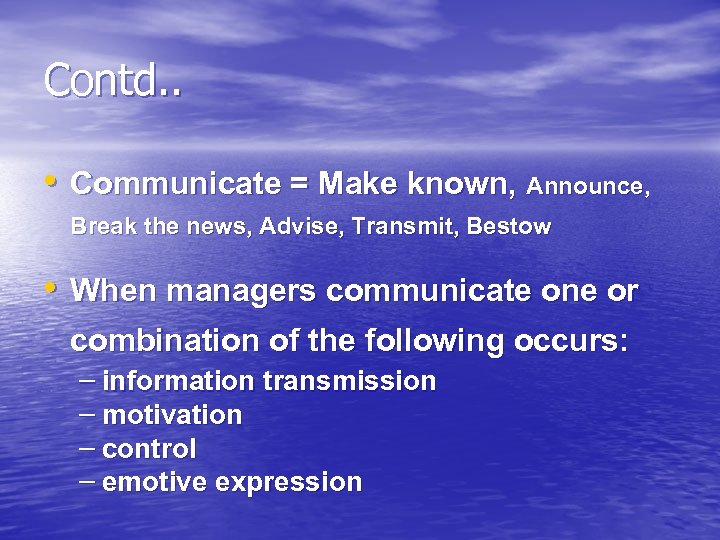 Contd..

• Communicate = Make known, Announce, Break the news, Advise, Transmit, Bestow

• When managers communicate one or combination of the following occurs:
– information transmission
– motivation
– control
– emotive expression